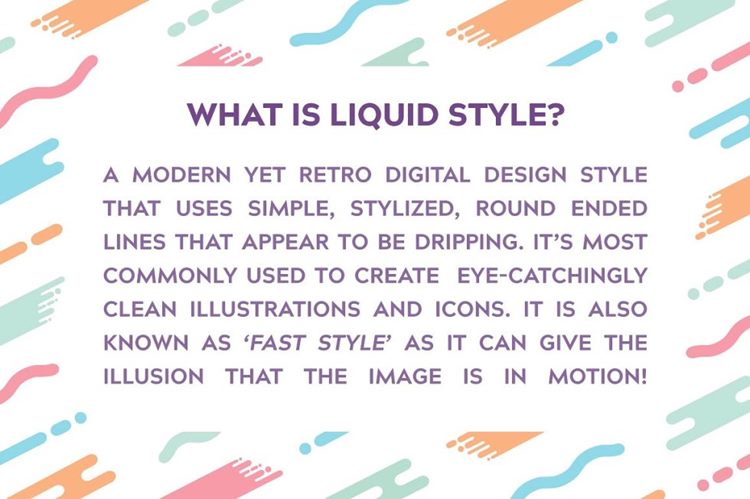 WHAT IS LIQUID STYLE?

A MODERN YET RETRO DIGITAL DESIGN STYLE THAT USES SIMPLE, STYLIZED, ROUND ENDED LINES THAT APPEAR TO BE DRIPPING. IT'S MOST COMMONLY USED TO CREATE EYE-CATCHINGLY CLEAN ILLUSTRATIONS AND ICONS. IT IS ALSO KNOWN AS 'FAST STYLE' AS IT CAN GIVE THE ILLUSION THAT THE IMAGE IS IN MOTION!